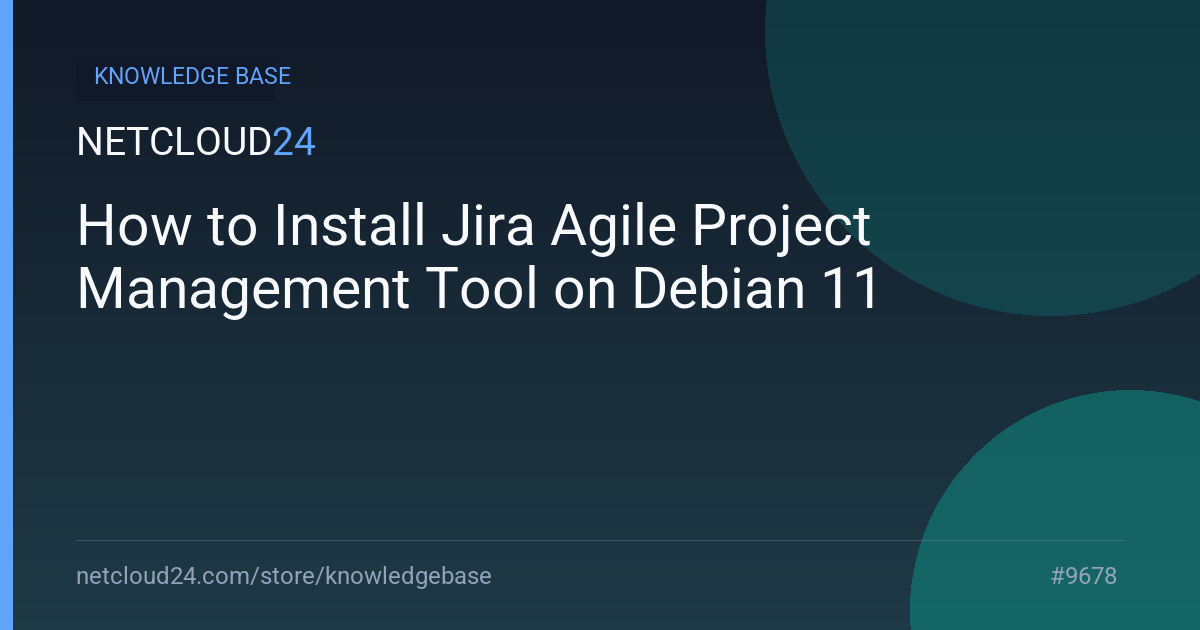 KNOWLEDGE BASE

NETCLOUD24

How to Install Jira Agile Project Management Tool on Debian 11

netcloud24.com/store/knowledgebase

#9678